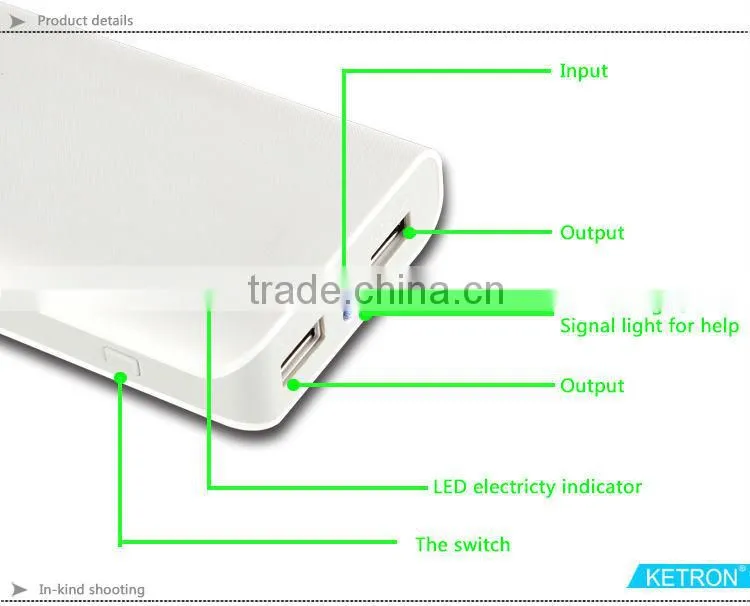 Product details

Input

Output

trade.china.cn

Signal light for help

Output

LED electricty indicator

The switch

KETRON®

In-kind shooting